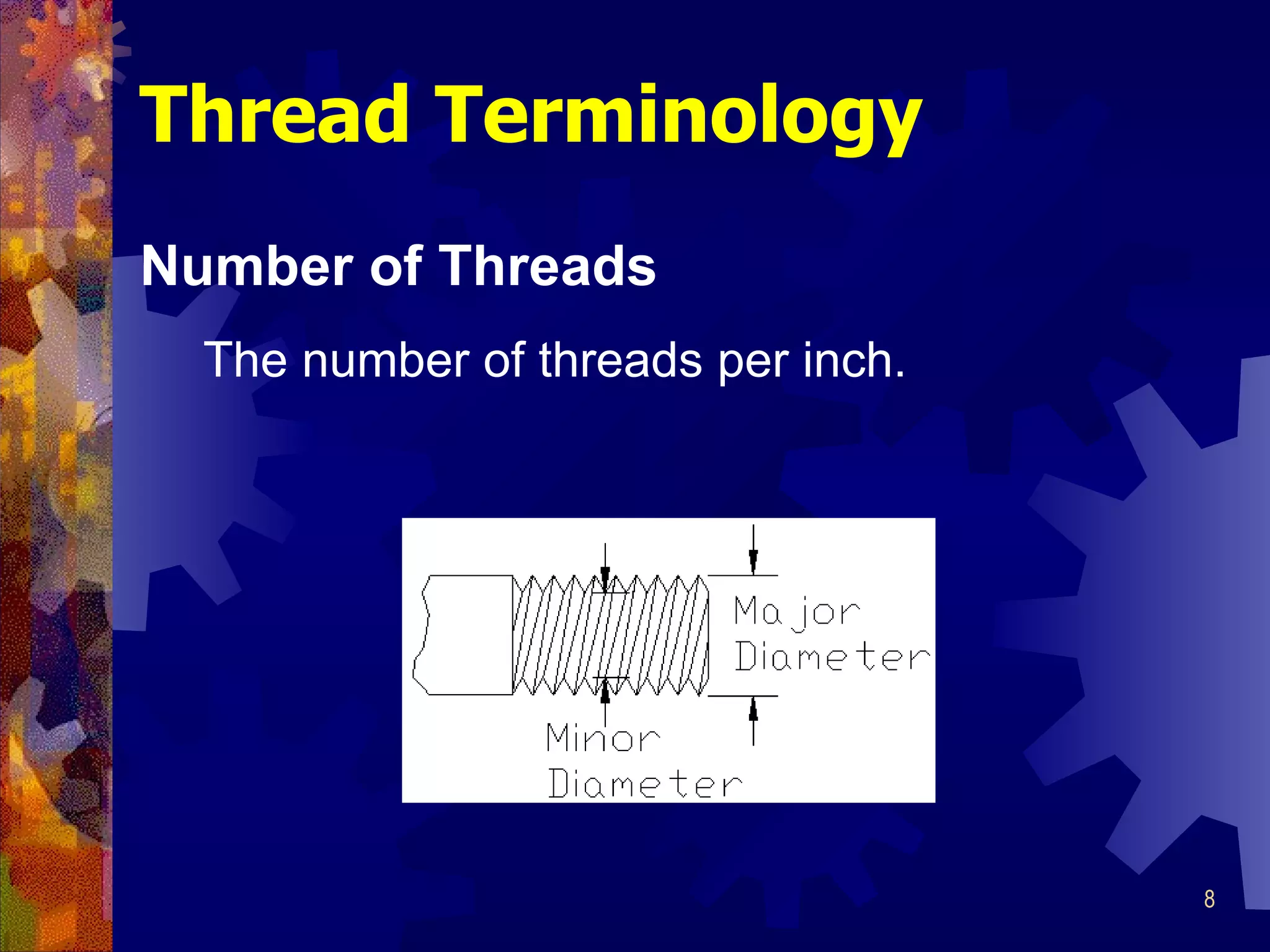 Thread Terminology

Number of Threads

The number of threads per inch.

Major Diameter

Minor Diameter

8